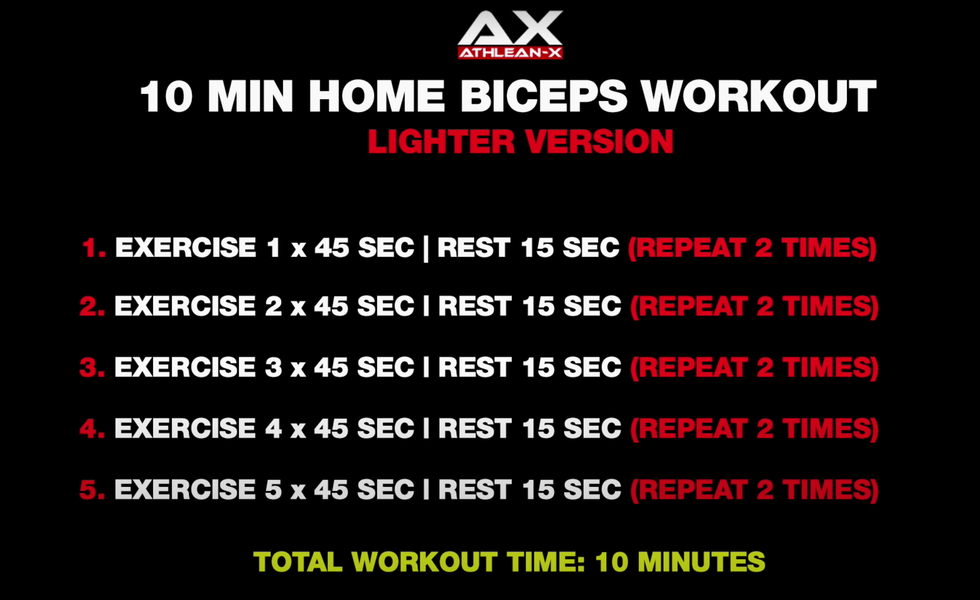 AX
ATHLEAN-X

10 MIN HOME BICEPS WORKOUT
LIGHTER VERSION

1. EXERCISE 1 x 45 SEC | REST 15 SEC (REPEAT 2 TIMES)

2. EXERCISE 2 x 45 SEC | REST 15 SEC (REPEAT 2 TIMES)

3. EXERCISE 3 x 45 SEC | REST 15 SEC (REPEAT 2 TIMES)

4. EXERCISE 4 x 45 SEC | REST 15 SEC (REPEAT 2 TIMES)

5. EXERCISE 5 x 45 SEC | REST 15 SEC (REPEAT 2 TIMES)

TOTAL WORKOUT TIME: 10 MINUTES